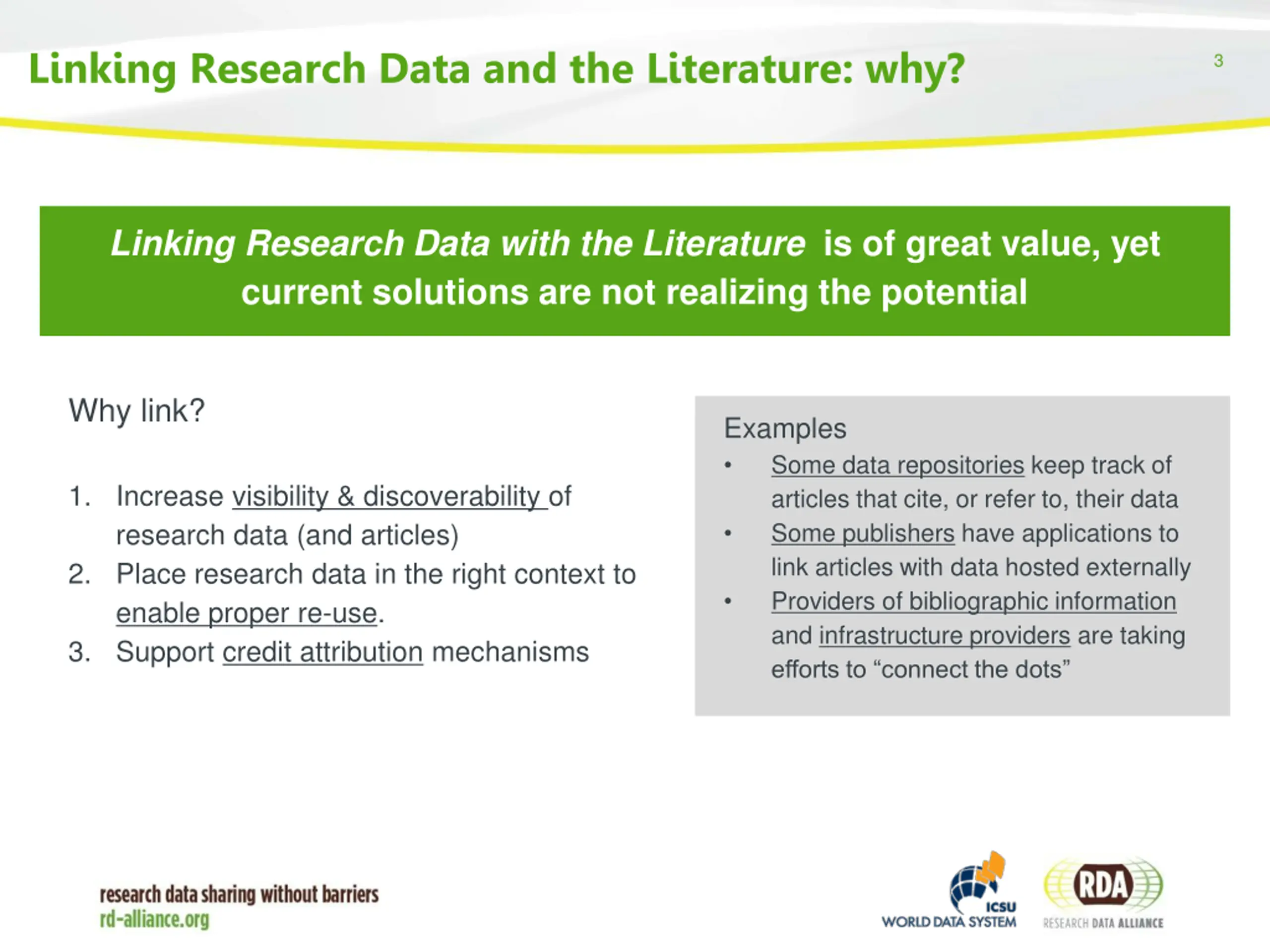 Linking Research Data and the Literature: why?

3

Linking Research Data with the Literature is of great value, yet current solutions are not realizing the potential

Why link?

1. Increase visibility & discoverability of research data (and articles)
2. Place research data in the right context to enable proper re-use.
3. Support credit attribution mechanisms

Examples
• Some data repositories keep track of articles that cite, or refer to, their data
• Some publishers have applications to link articles with data hosted externally
• Providers of bibliographic information and infrastructure providers are taking efforts to “connect the dots”

research data sharing without barriers
rd-alliance.org

ICSU
WORLD DATA SYSTEM

RDA
RESEARCH DATA ALLIANCE